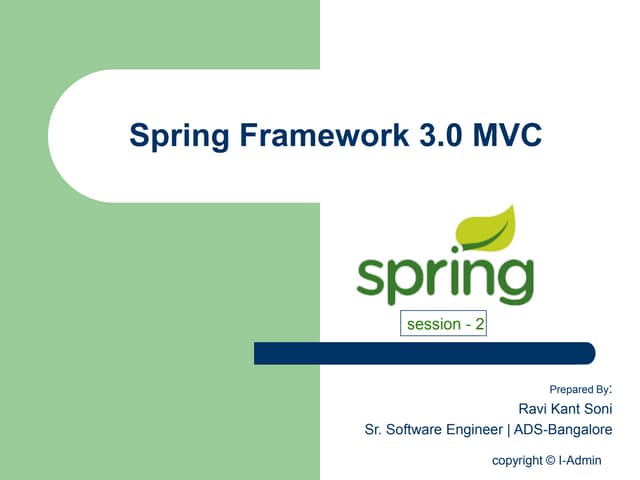 Spring Framework 3.0 MVC

spring

session - 2

Prepared By:
Ravi Kant Soni
Sr. Software Engineer | ADS-Bangalore

copyright © I-Admin